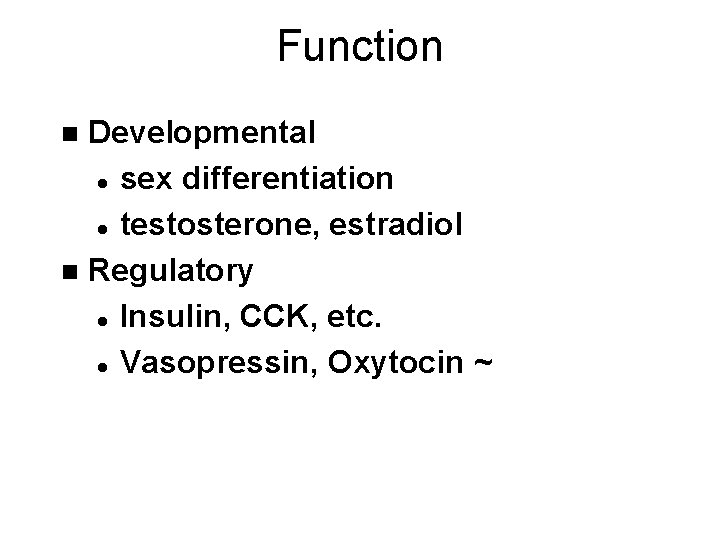 Function

■ Developmental
• sex differentiation
• testosterone, estradiol
■ Regulatory
• Insulin, CCK, etc.
• Vasopressin, Oxytocin ~